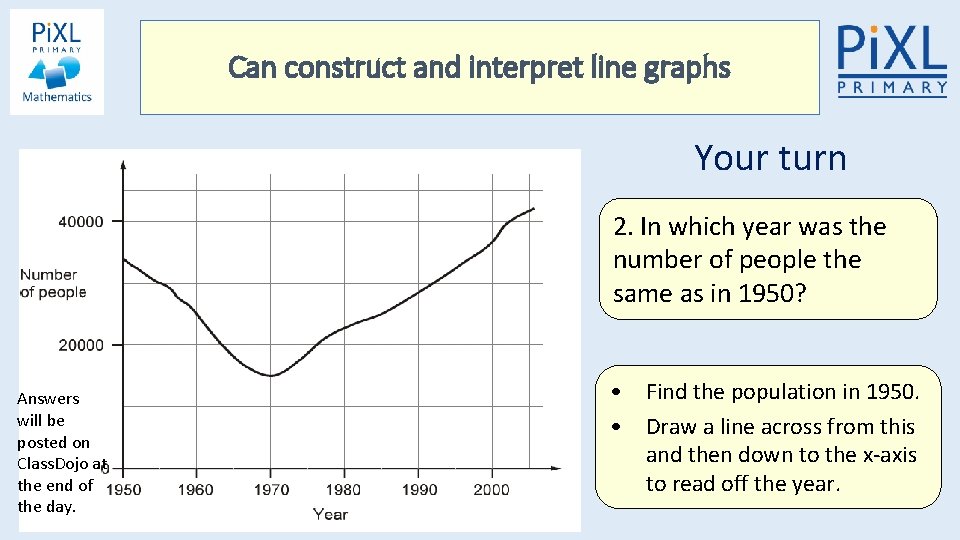 PiXL PRIMARY Mathematics

Can construct and interpret line graphs

PiXL PRIMARY

Your turn

40000
Number of people
20000
0
1950 1960 1970 1980 1990 2000
Year

Answers will be posted on ClassDojo at the end of the day.

2. In which year was the number of people the same as in 1950?

• Find the population in 1950.
• Draw a line across from this and then down to the x-axis to read off the year.